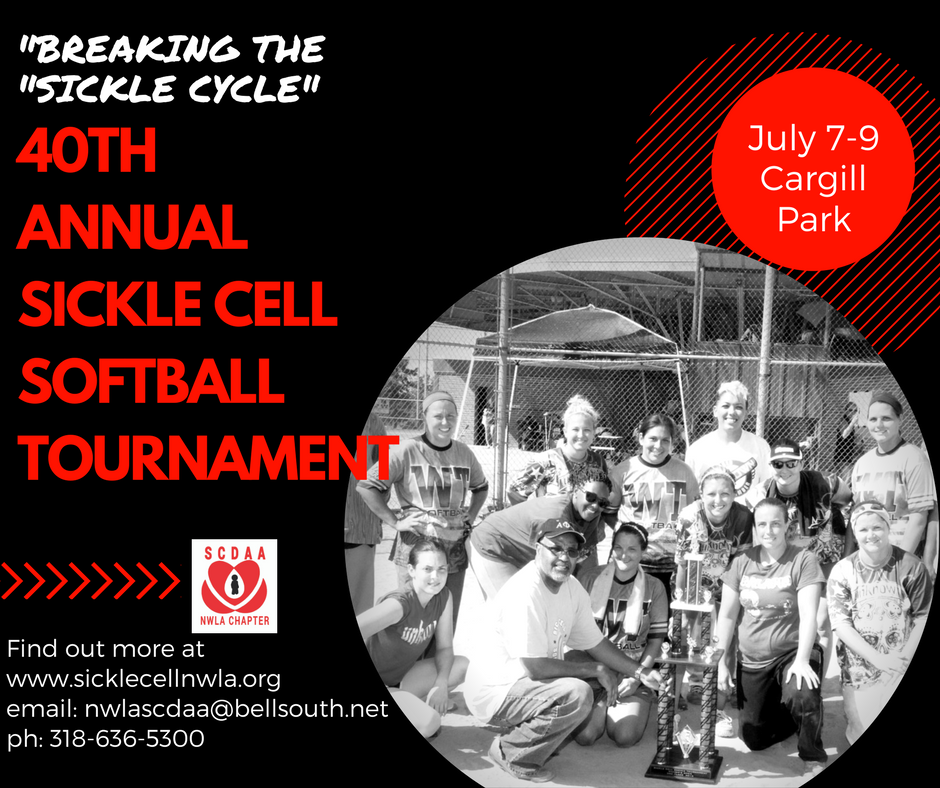 "BREAKING THE "SICKLE CYCLE"

40TH ANNUAL SICKLE CELL SOFTBALL TOURNAMENT

July 7-9 Cargill Park

SCDAA
NWLA CHAPTER

Find out more at
www.sicklecellnwla.org
email: nwlascdaa@bellsouth.net
ph: 318-636-5300